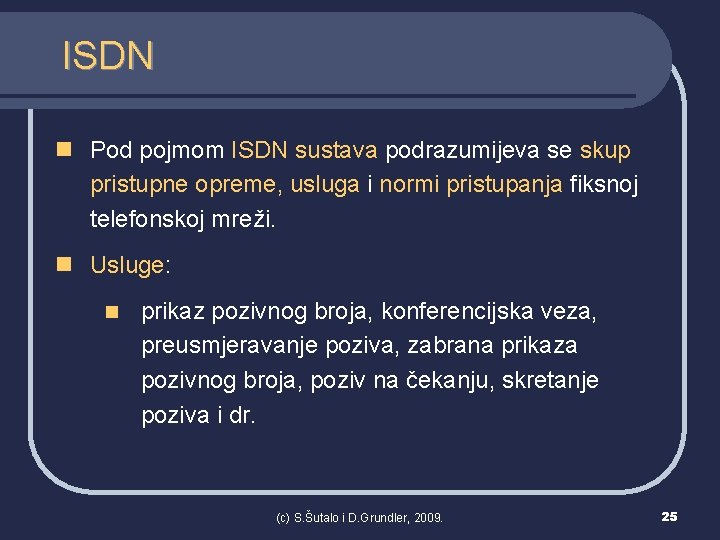 ISDN

Pod pojmom ISDN sustava podrazumijeva se skup pristupne opreme, usluga i normi pristupanja fiksnoj telefonskoj mreži.

Usluge:

prikaz pozivnog broja, konferencijska veza, preusmjeravanje poziva, zabrana prikaza pozivnog broja, poziv na čekanju, skretanje poziva i dr.

(c) S.Šutalo i D.Grundler, 2009.

25